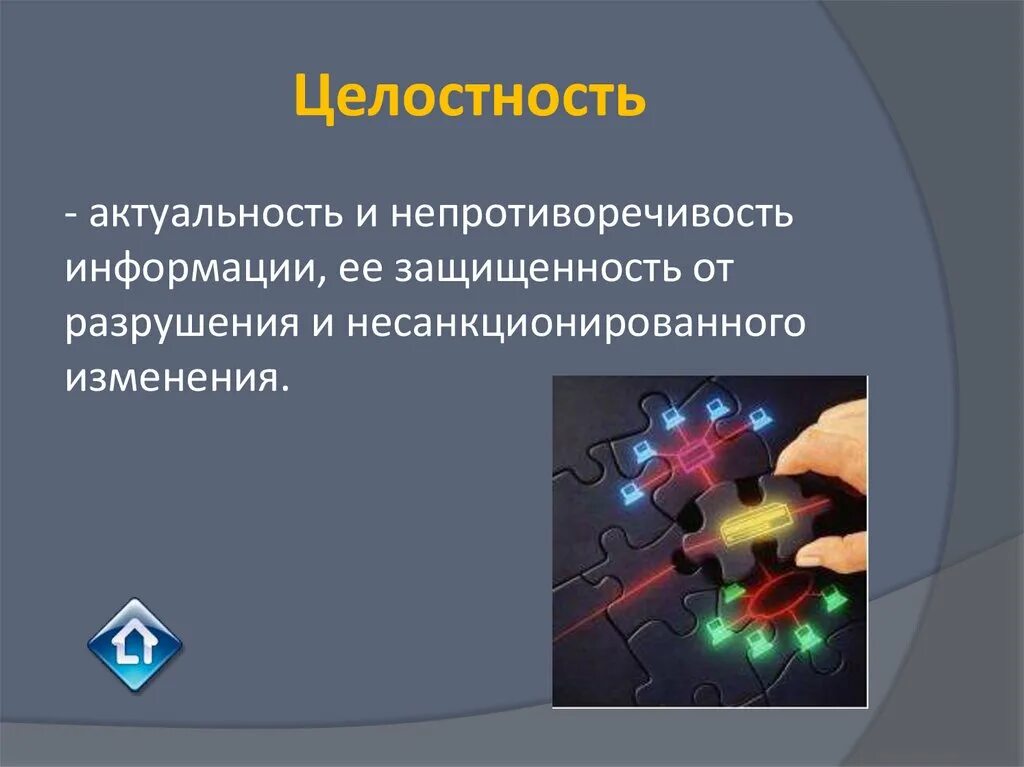 Целостность

- актуальность и непротиворечивость информации, ее защищенность от разрушения и несанкционированного изменения.